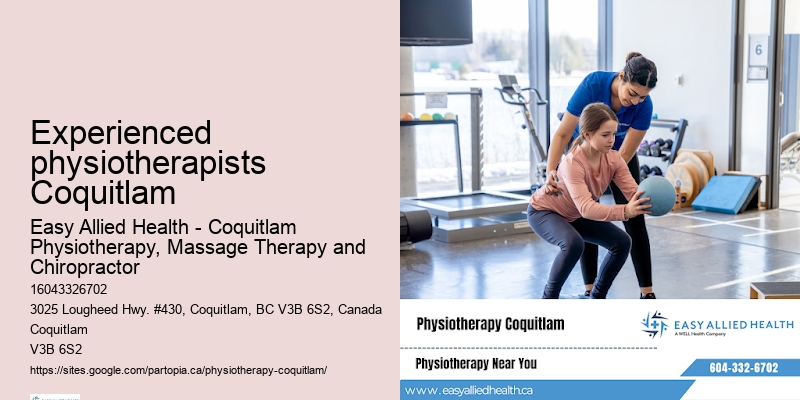 Experienced physiotherapists Coquitlam

Easy Allied Health - Coquitlam Physiotherapy, Massage Therapy and Chiropractor

16043326702

3025 Lougheed Hwy. #430, Coquitlam, BC V3B 6S2, Canada

Coquitlam

V3B 6S2

https://sites.google.com/partopia.ca/physiotherapy-coquitlam/

6

Physiotherapy Coquitlam

EASY ALLIED HEALTH
A WELL Health Company

Physiotherapy Near You

604-332-6702

www.easyalliedhealth.ca